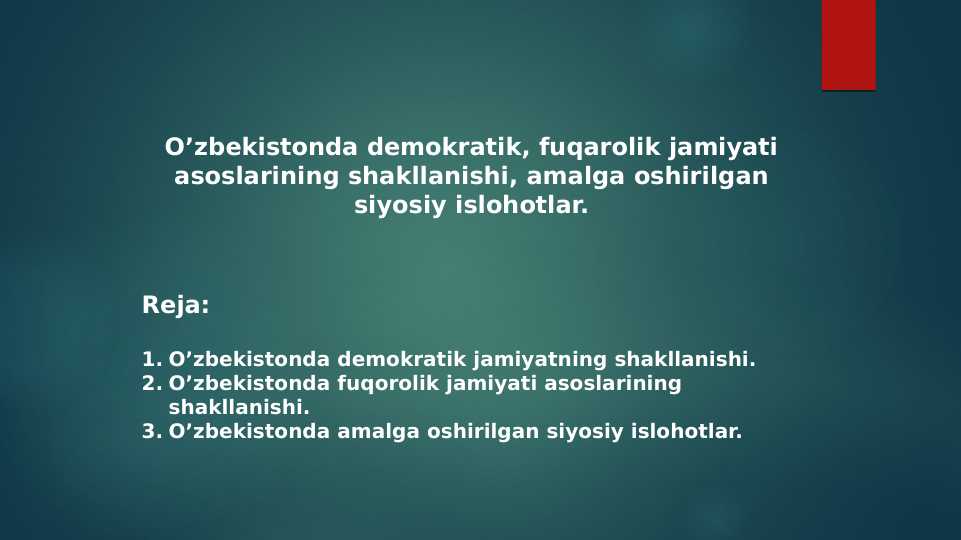 O’zbekistonda demokratik, fuqarolik jamiyati asoslarining shakllanishi, amalga oshirilgan siyosiy islohotlar.

Reja:

1. O’zbekistonda demokratik jamiyatning shakllanishi.
2. O’zbekistonda fuqorolik jamiyati asoslarining shakllanishi.
3. O’zbekistonda amalga oshirilgan siyosiy islohotlar.